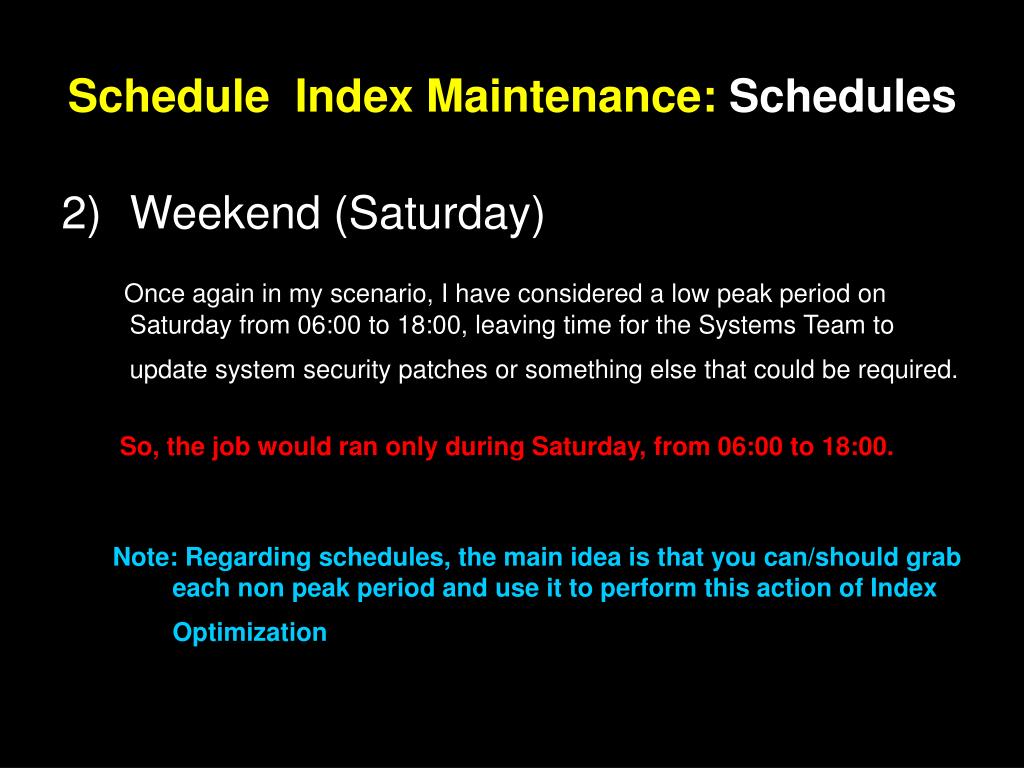 Schedule Index Maintenance: Schedules

2) Weekend (Saturday)

Once again in my scenario, I have considered a low peak period on Saturday from 06:00 to 18:00, leaving time for the Systems Team to update system security patches or something else that could be required.

So, the job would ran only during Saturday, from 06:00 to 18:00.

Note: Regarding schedules, the main idea is that you can/should grab each non peak period and use it to perform this action of Index Optimization